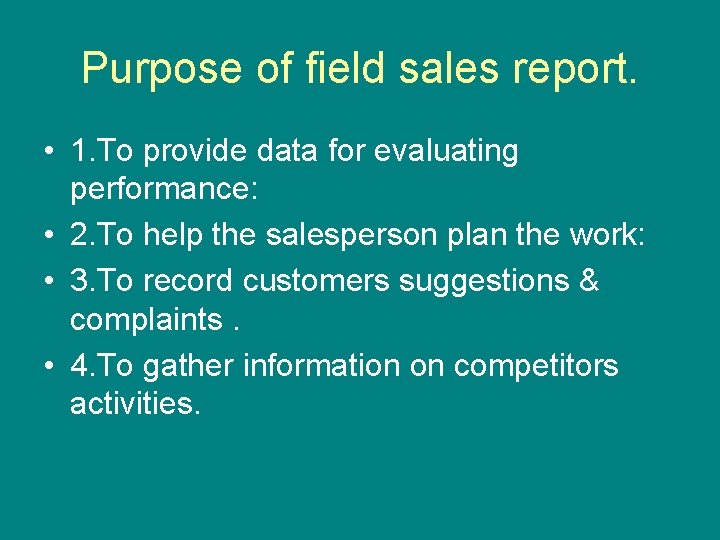 Purpose of field sales report.

• 1.To provide data for evaluating performance:
• 2.To help the salesperson plan the work:
• 3.To record customers suggestions & complaints .
• 4.To gather information on competitors activities.